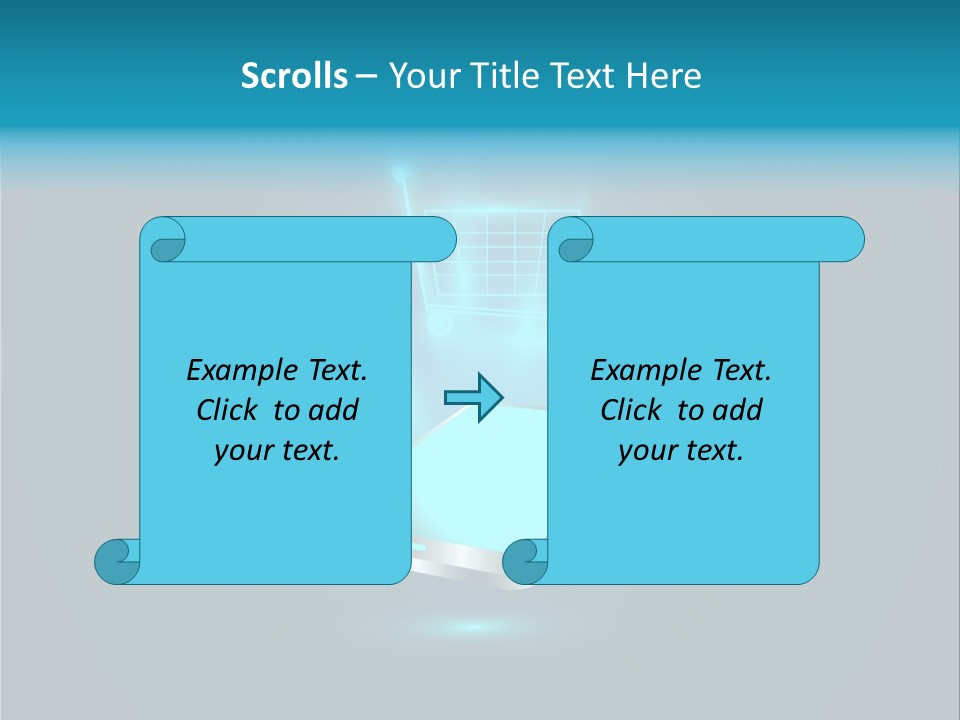 Scrolls – Your Title Text Here

Example Text.
Click to add
your text.

Example Text.
Click to add
your text.